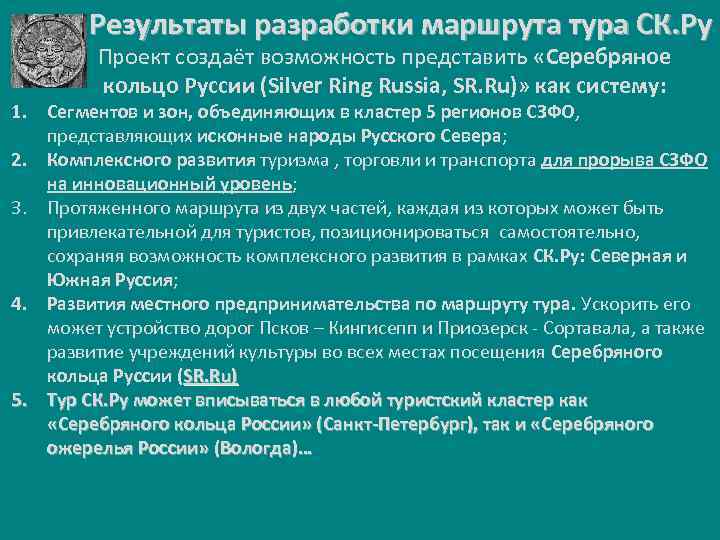 Результаты разработки маршрута тура СК.Ру

Проект создаёт возможность представить «Серебряное кольцо Руссии (Silver Ring Russia, SR.Ru)» как систему:

1. Сегментов и зон, объединяющих в кластер 5 регионов СЗФО, представляющих исконные народы Русского Севера;
2. Комплексного развития туризма , торговли и транспорта для прорыва СЗФО на инновационный уровень;
3. Протяженного маршрута из двух частей, каждая из которых может быть привлекательной для туристов, позиционироваться самостоятельно, сохраняя возможность комплексного развития в рамках СК.Ру: Северная и Южная Руссия;
4. Развития местного предпринимательства по маршруту тура. Ускорить его может устройство дорог Псков – Кингисепп и Приозерск - Сортавала, а также развитие учреждений культуры во всех местах посещения Серебряного кольца Руссии (SR.Ru)
5. Тур СК.Ру может вписываться в любой туристский кластер как «Серебряного кольца России» (Санкт-Петербург), так и «Серебряного ожерелья России» (Вологда)…